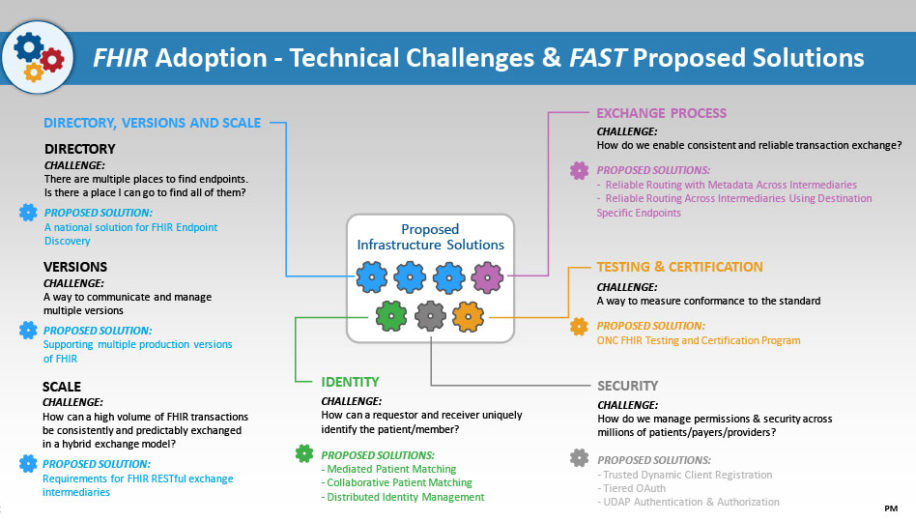 FHIR Adoption - Technical Challenges & FAST Proposed Solutions

DIRECTORY, VERSIONS AND SCALE

DIRECTORY
CHALLENGE:
There are multiple places to find endpoints. Is there a place I can go to find all of them?

PROPOSED SOLUTION:
A national solution for FHIR Endpoint Discovery

VERSIONS
CHALLENGE:
A way to communicate and manage multiple versions

PROPOSED SOLUTION:
Supporting multiple production versions of FHIR

SCALE
CHALLENGE:
How can a high volume of FHIR transactions be consistently and predictably exchanged in a hybrid exchange model?

PROPOSED SOLUTION:
Requirements for FHIR RESTful exchange intermediaries

Proposed Infrastructure Solutions

IDENTITY
CHALLENGE:
How can a requestor and receiver uniquely identify the patient/member?

PROPOSED SOLUTIONS:
- Mediated Patient Matching
- Collaborative Patient Matching
- Distributed Identity Management

EXCHANGE PROCESS
CHALLENGE:
How do we enable consistent and reliable transaction exchange?

PROPOSED SOLUTIONS:
- Reliable Routing with Metadata Across Intermediaries
- Reliable Routing Across Intermediaries Using Destination Specific Endpoints

TESTING & CERTIFICATION
CHALLENGE:
A way to measure conformance to the standard

PROPOSED SOLUTION:
ONC FHIR Testing and Certification Program

SECURITY
CHALLENGE:
How do we manage permissions & security across millions of patients/payers/providers?

PROPOSED SOLUTIONS:
- Trusted Dynamic Client Registration
- Tiered OAuth
- UDAP Authentication & Authorization

PM